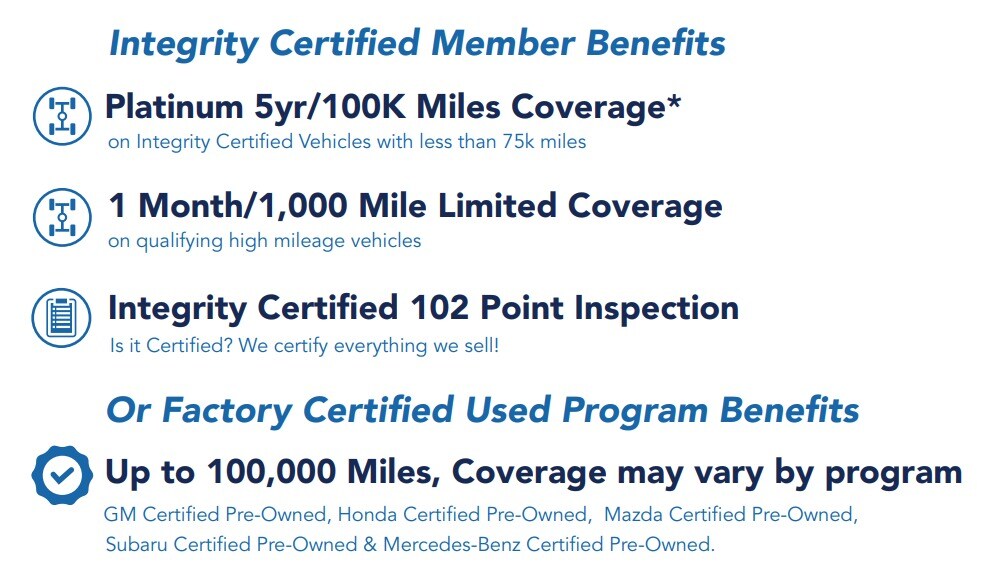 Integrity Certified Member Benefits

Platinum 5yr/100K Miles Coverage*
on Integrity Certified Vehicles with less than 75k miles

1 Month/1,000 Mile Limited Coverage
on qualifying high mileage vehicles

Integrity Certified 102 Point Inspection
Is it Certified? We certify everything we sell!

Or Factory Certified Used Program Benefits

Up to 100,000 Miles, Coverage may vary by program
GM Certified Pre-Owned, Honda Certified Pre-Owned, Mazda Certified Pre-Owned, Subaru Certified Pre-Owned & Mercedes-Benz Certified Pre-Owned.